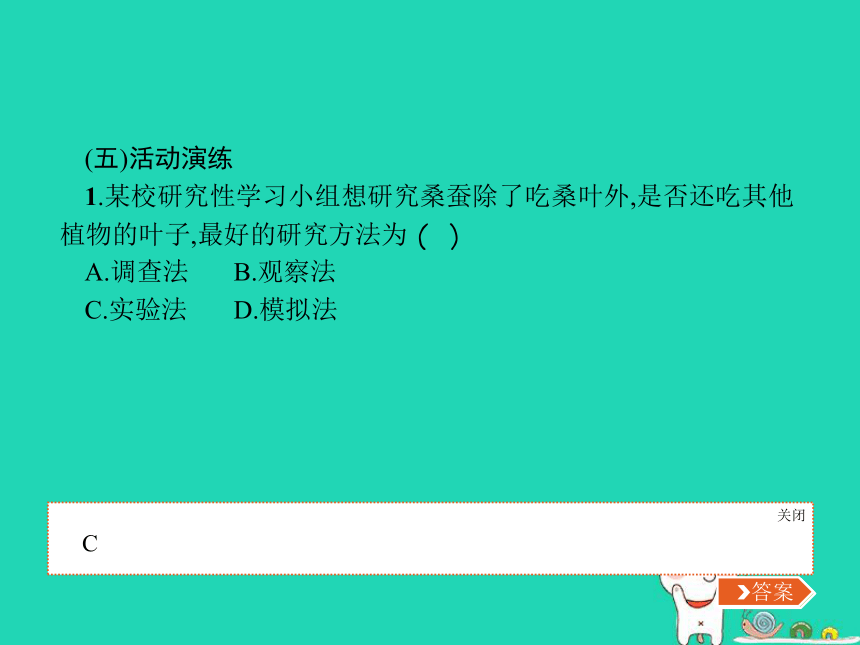 (五)活动演练

1.某校研究性学习小组想研究桑蚕除了吃桑叶外,是否还吃其他植物的叶子,最好的研究方法为 (　)

A.调查法　　B.观察法

C.实验法　　D.模拟法

关闭

C

答案